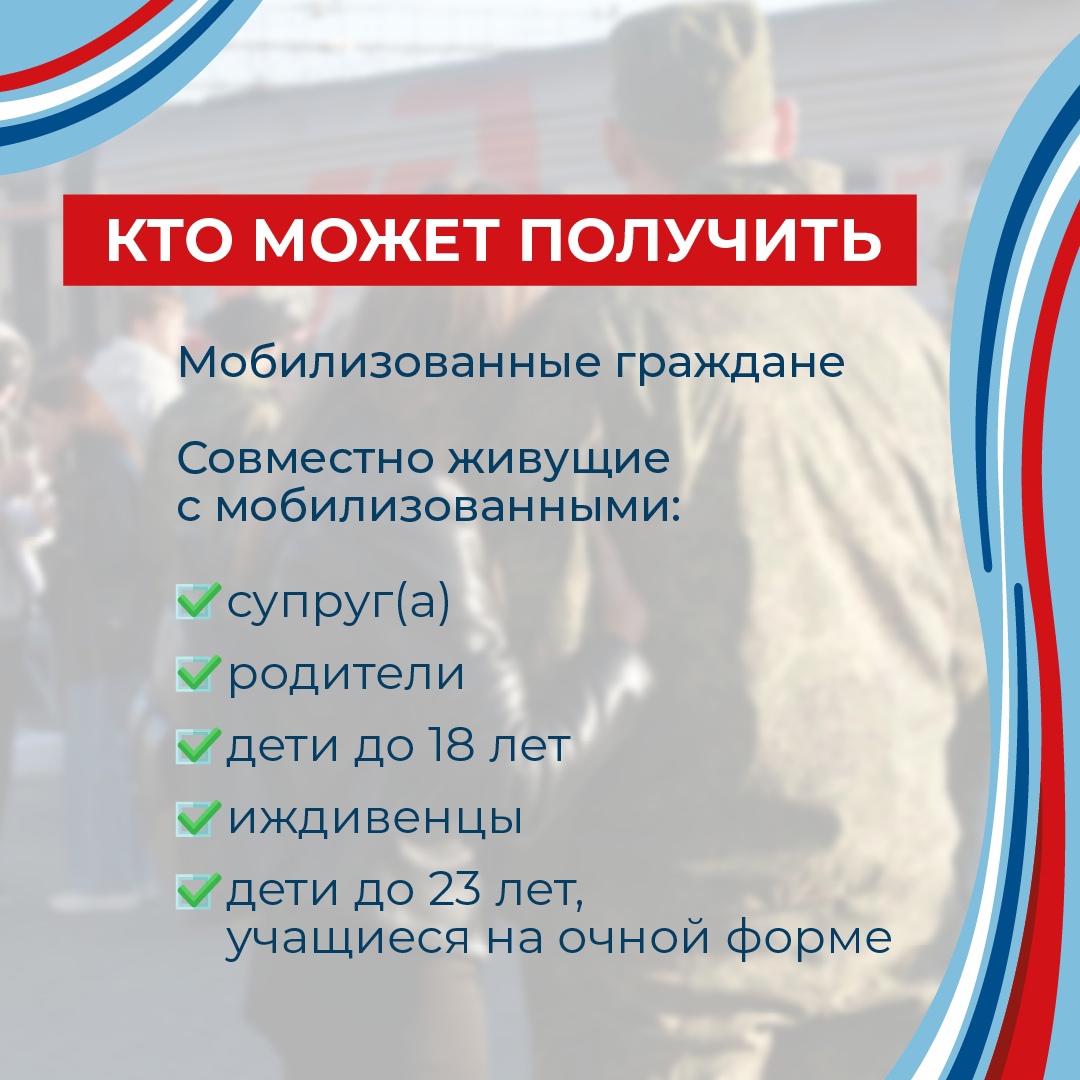 КТО МОЖЕТ ПОЛУЧИТЬ

Мобилизованные граждане

Совместно живущие с мобилизованными:

супруг(а)

родители

дети до 18 лет

иждивенцы

дети до 23 лет, учащиеся на очной форме